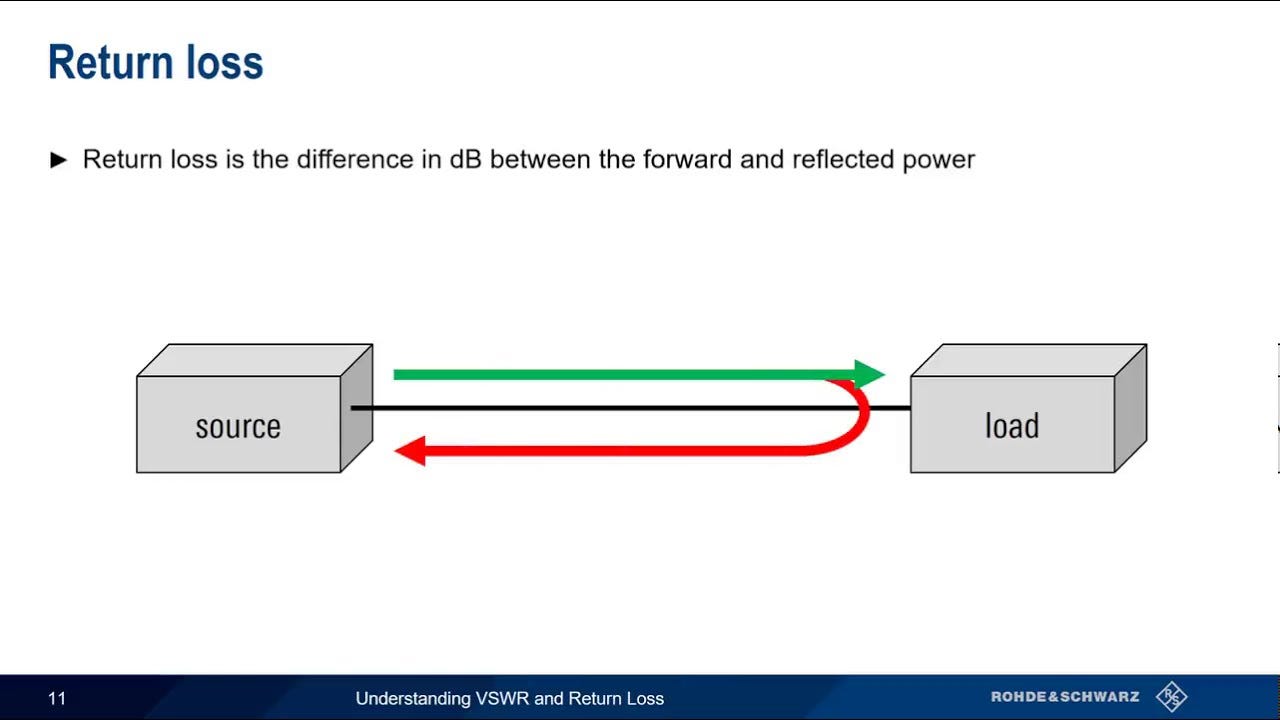 Return loss

► Return loss is the difference in dB between the forward and reflected power

source

load

11

Understanding VSWR and Return Loss

ROHDE&SCHWARZ